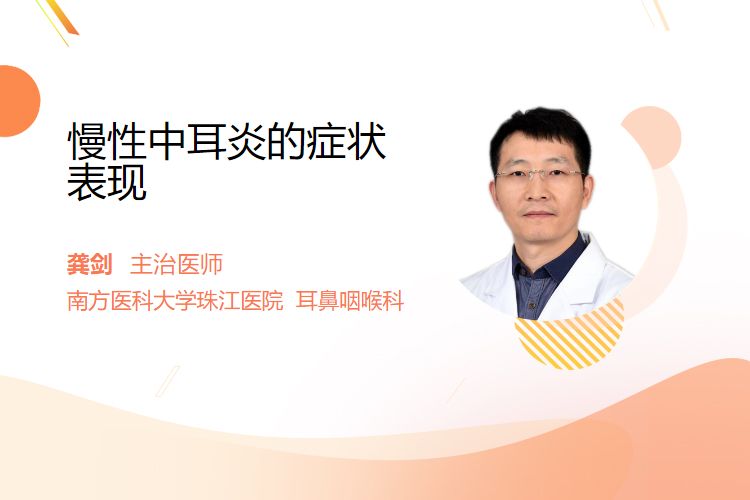 慢性中耳炎的症状表现

龚剑 主治医师
南方医科大学珠江医院 耳鼻咽喉科